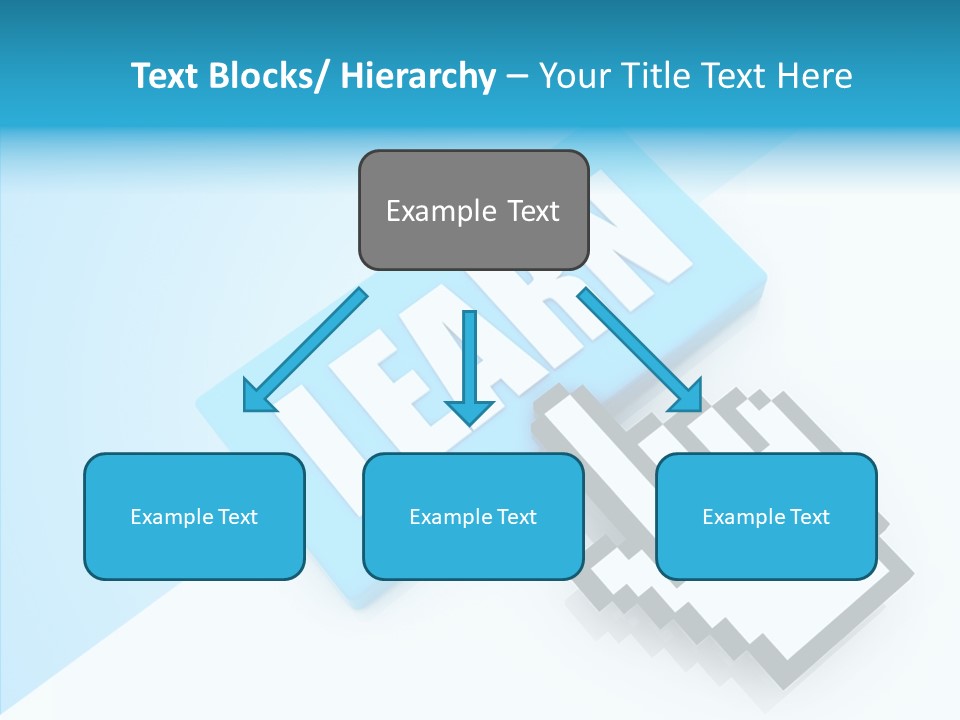 Text Blocks/ Hierarchy – Your Title Text Here

Example Text

LEARN

Example Text

Example Text

Example Text